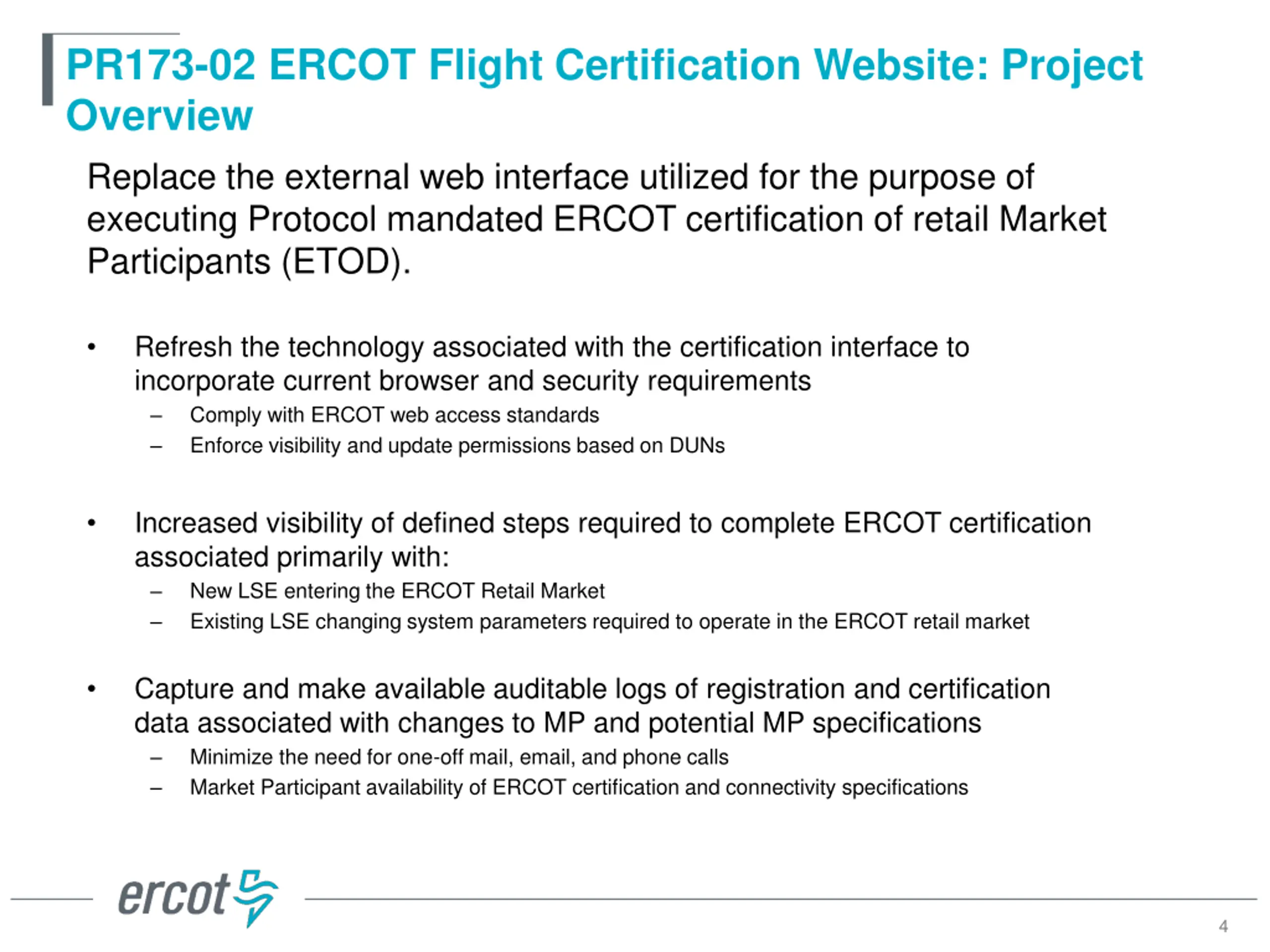 PR173-02 ERCOT Flight Certification Website: Project Overview

Replace the external web interface utilized for the purpose of executing Protocol mandated ERCOT certification of retail Market Participants (ETOD).

• Refresh the technology associated with the certification interface to incorporate current browser and security requirements
– Comply with ERCOT web access standards
– Enforce visibility and update permissions based on DUNs

• Increased visibility of defined steps required to complete ERCOT certification associated primarily with:
– New LSE entering the ERCOT Retail Market
– Existing LSE changing system parameters required to operate in the ERCOT retail market

• Capture and make available auditable logs of registration and certification data associated with changes to MP and potential MP specifications
– Minimize the need for one-off mail, email, and phone calls
– Market Participant availability of ERCOT certification and connectivity specifications

ercot

4